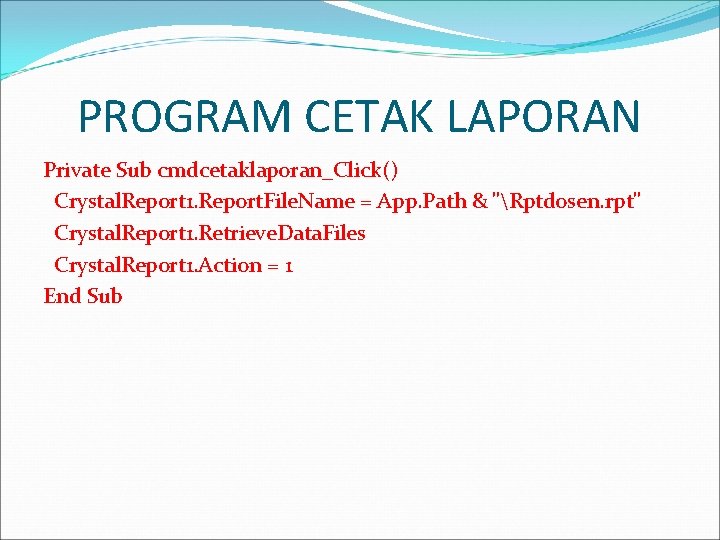 PROGRAM CETAK LAPORAN

Private Sub cmdcetaklaporan_Click()
CrystalReport1.ReportFileName = App.Path & "\Rptdosen.rpt"
CrystalReport1.RetrieveDataFiles
CrystalReport1.Action = 1
End Sub